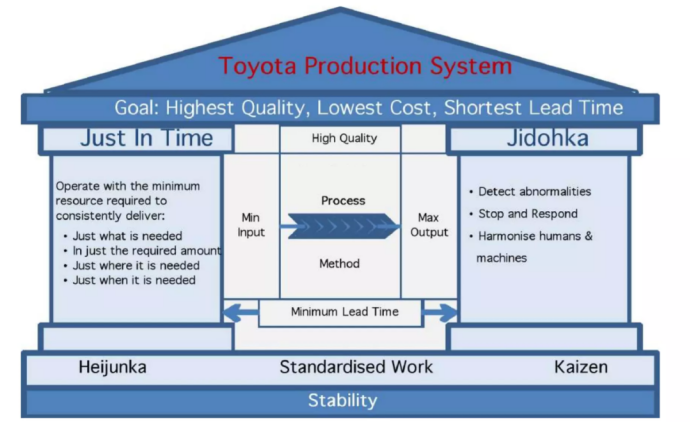 Toyota Production System

Goal: Highest Quality, Lowest Cost, Shortest Lead Time

Just In Time

Operate with the minimum resource required to consistently deliver:
• Just what is needed
• In just the required amount
• Just where it is needed
• Just when it is needed

High Quality

Min Input

Process

Method

Max Output

Minimum Lead Time

Jidohka

• Detect abnormalities
• Stop and Respond
• Harmonise humans & machines

Heijunka

Standardised Work

Kaizen

Stability